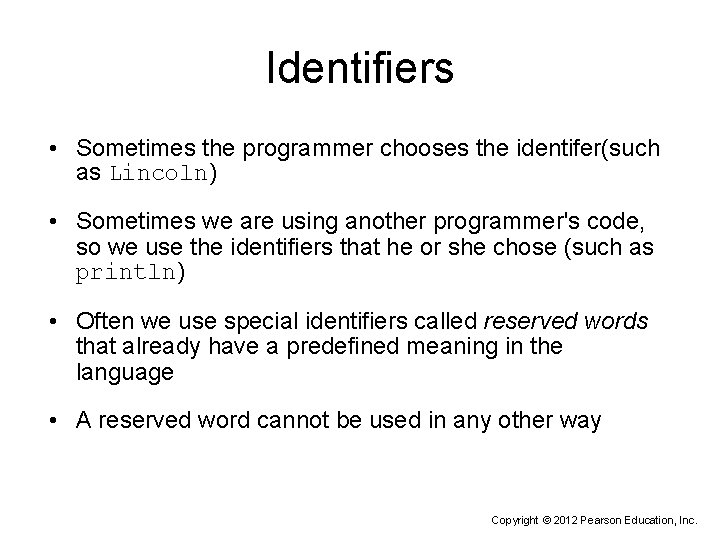 Identifiers

• Sometimes the programmer chooses the identifer(such as Lincoln)

• Sometimes we are using another programmer's code, so we use the identifiers that he or she chose (such as println)

• Often we use special identifiers called reserved words that already have a predefined meaning in the language

• A reserved word cannot be used in any other way

Copyright © 2012 Pearson Education, Inc.